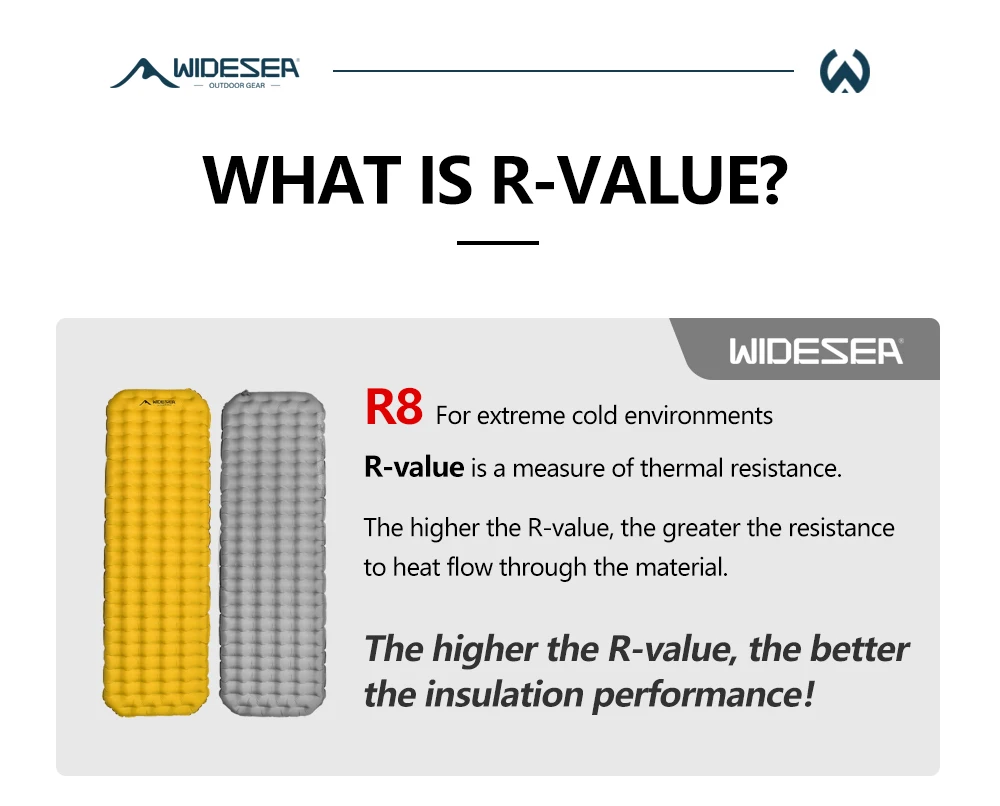 WIDESEA
— OUTDOOR GEAR —

WHAT IS R-VALUE?

WIDESEA

WIDESEA

R8 For extreme cold environments

R-value is a measure of thermal resistance.

The higher the R-value, the greater the resistance to heat flow through the material.

The higher the R-value, the better the insulation performance!